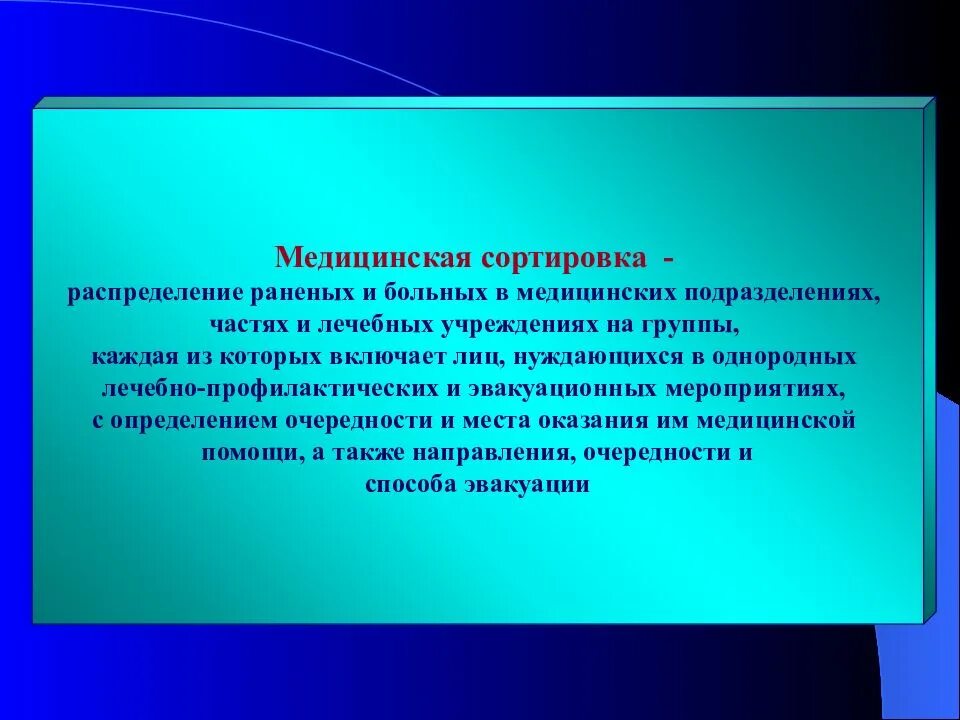 Медицинская сортировка -
распределение раненых и больных в медицинских подразделениях, частях и лечебных учреждениях на группы, каждая из которых включает лиц, нуждающихся в однородных лечебно-профилактических и эвакуационных мероприятиях, с определением очередности и места оказания им медицинской помощи, а также направления, очередности и способа эвакуации